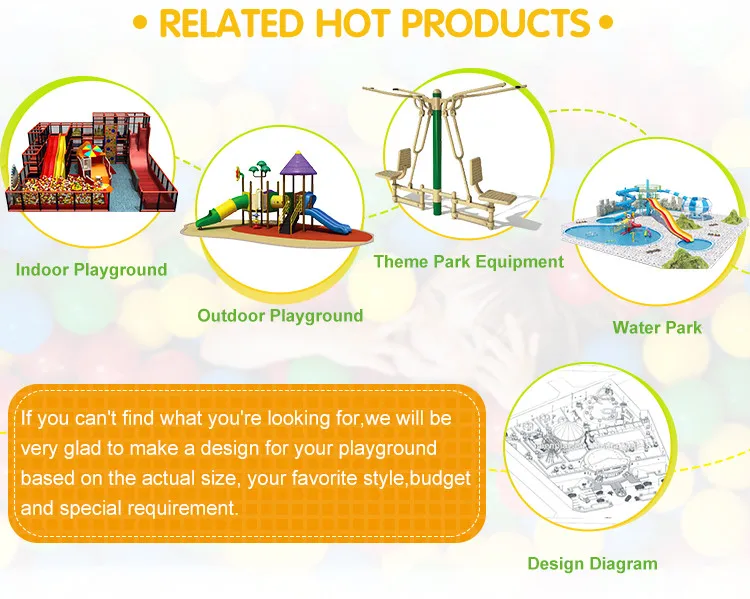 • RELATED HOT PRODUCTS •

Indoor Playground

Outdoor Playground

Theme Park Equipment

Water Park

If you can't find what you're looking for,we will be very glad to make a design for your playground based on the actual size, your favorite style,budget and special requirement.

Design Diagram